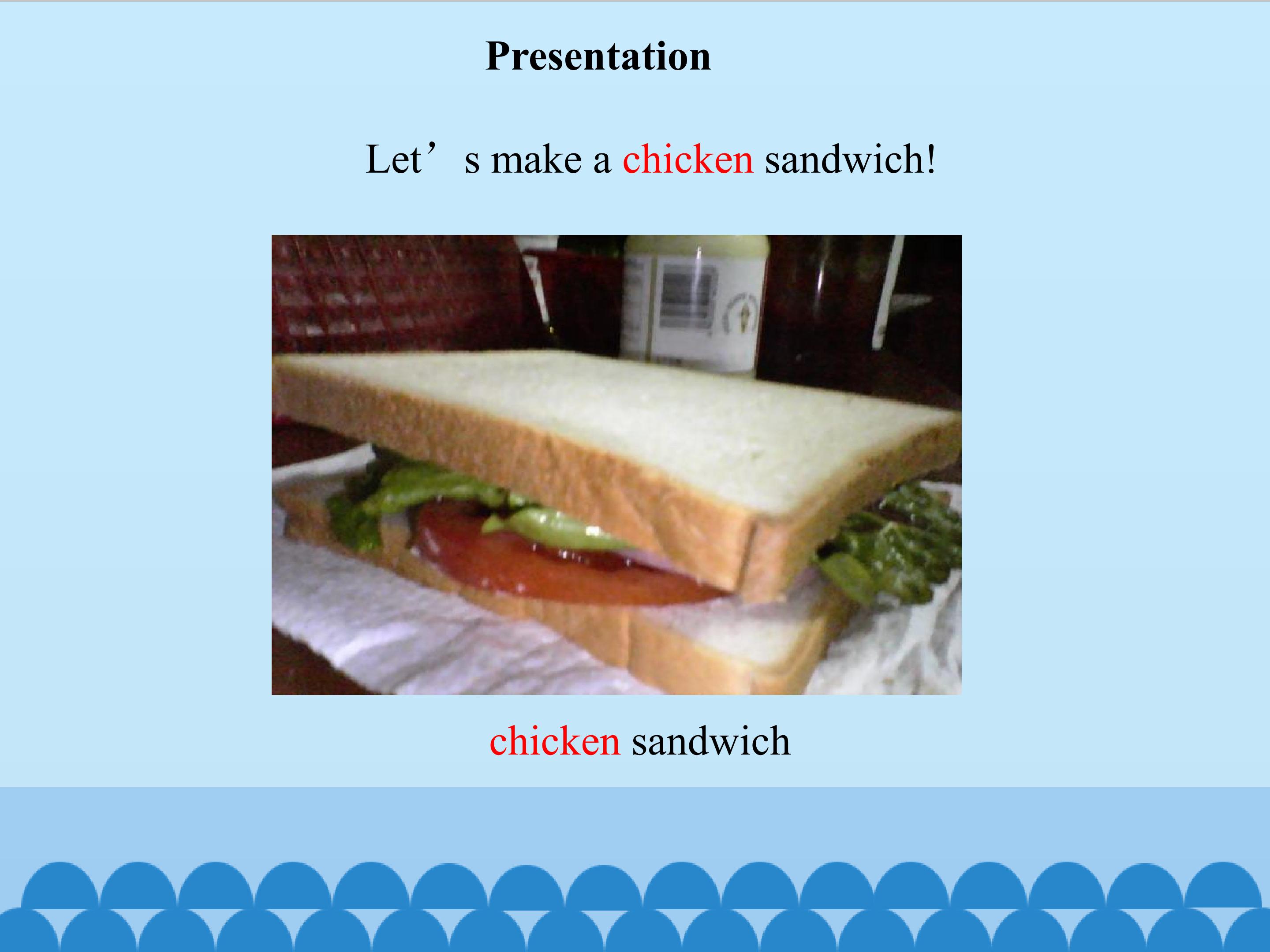 Presentation

Let's make a chicken sandwich!

chicken sandwich